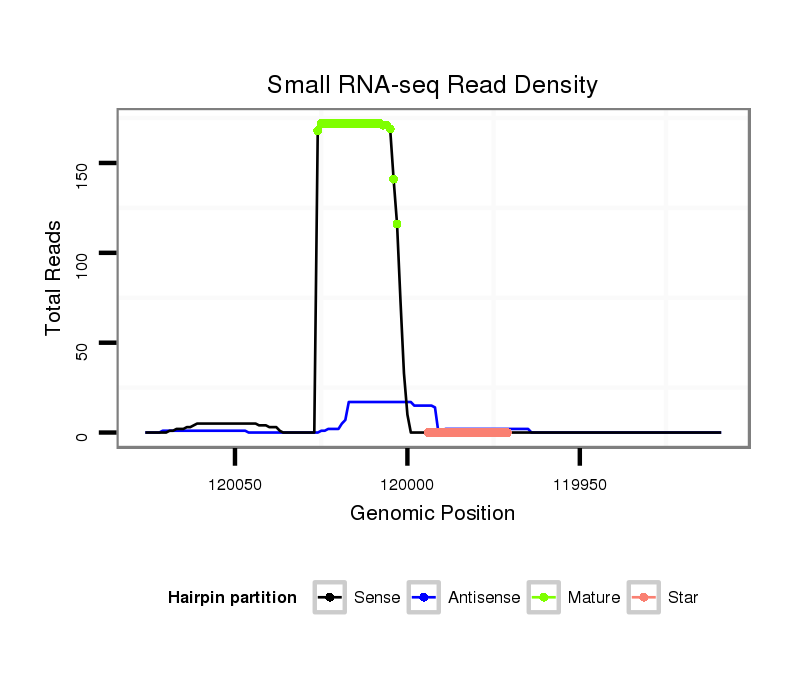 Small RNA-seq Read Density

Total Reads

150
100
50
0

120050
120000
119950

Genomic Position

Hairpin partition Sense Antisense Mature Star